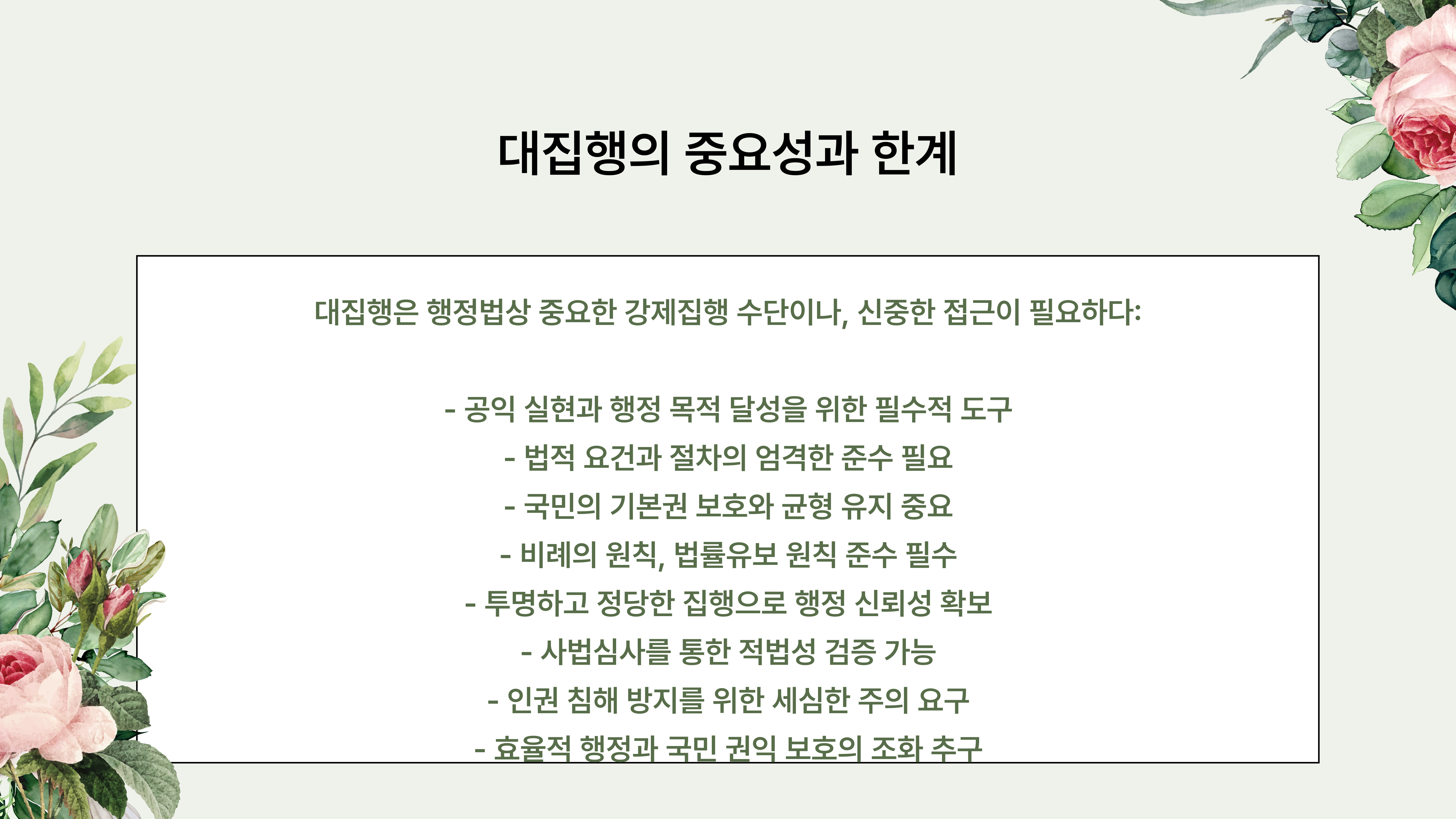 대집행의 중요성과 한계

대집행은 행정법상 중요한 강제집행 수단이나, 신중한 접근이 필요하다:

- 공익 실현과 행정 목적 달성을 위한 필수적 도구
- 법적 요건과 절차의 엄격한 준수 필요
- 국민의 기본권 보호와 균형 유지 중요
- 비례의 원칙, 법률유보 원칙 준수 필수
- 투명하고 정당한 집행으로 행정 신뢰성 확보
- 사법심사를 통한 적법성 검증 가능
- 인권 침해 방지를 위한 세심한 주의 요구
- 효율적 행정과 국민 권익 보호의 조화 추구